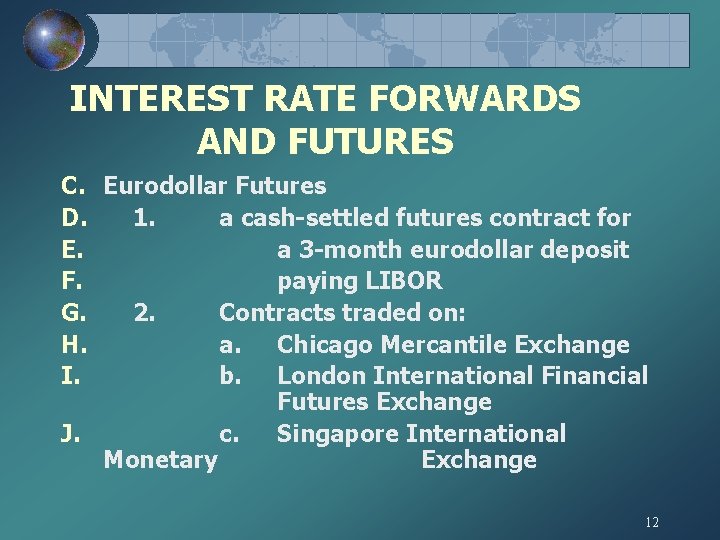 INTEREST RATE FORWARDS AND FUTURES

C. Eurodollar Futures
D. 1. a cash-settled futures contract for
E. a 3-month eurodollar deposit
F. paying LIBOR
G. 2. Contracts traded on:
H. a. Chicago Mercantile Exchange
I. b. London International Financial Futures Exchange
J. c. Singapore International
Monetary Exchange

12